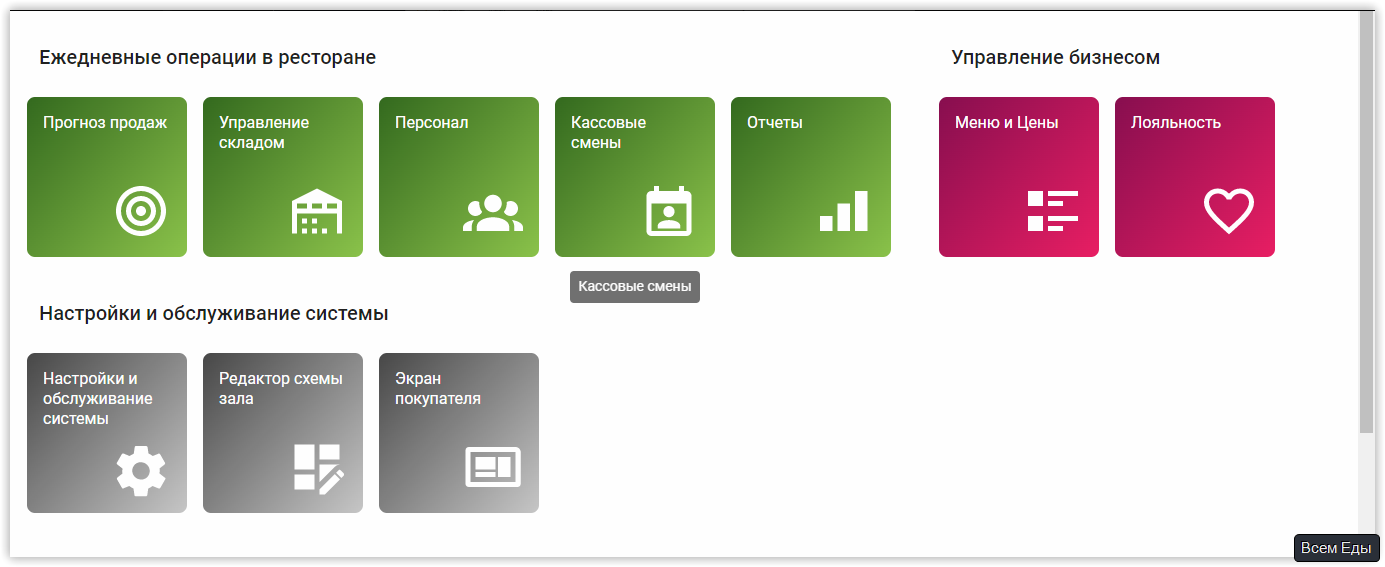 Ежедневные операции в ресторане

Прогноз продаж

Управление складом

Персонал

Кассовые смены

Отчеты

Кассовые смены

Управление бизнесом

Меню и Цены

Лояльность

Настройки и обслуживание системы

Настройки и обслуживание системы

Редактор схемы зала

Экран покупателя

Всем Еды